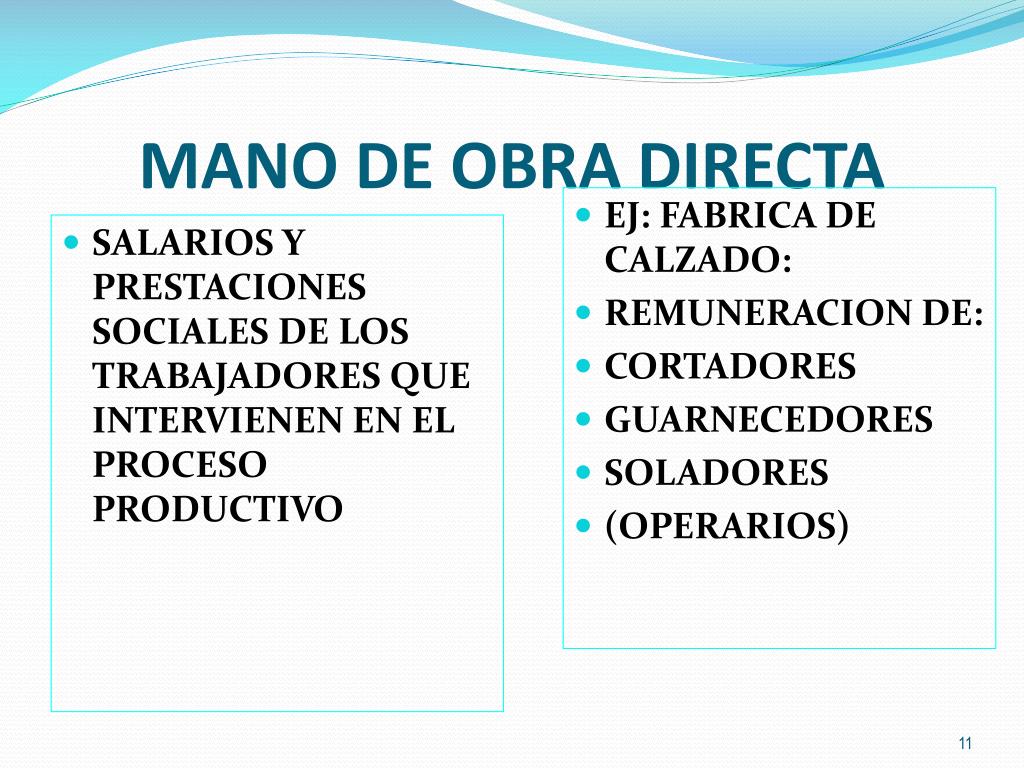 MANO DE OBRA DIRECTA

- SALARIOS Y PRESTACIONES SOCIALES DE LOS TRABAJADORES QUE INTERVIENEN EN EL PROCESO PRODUCTIVO

- EJ: FABRICA DE CALZADO:
- REMUNERACION DE:
- CORTADORES
- GUARNECEDORES
- SOLADORES
- (OPERARIOS)

11